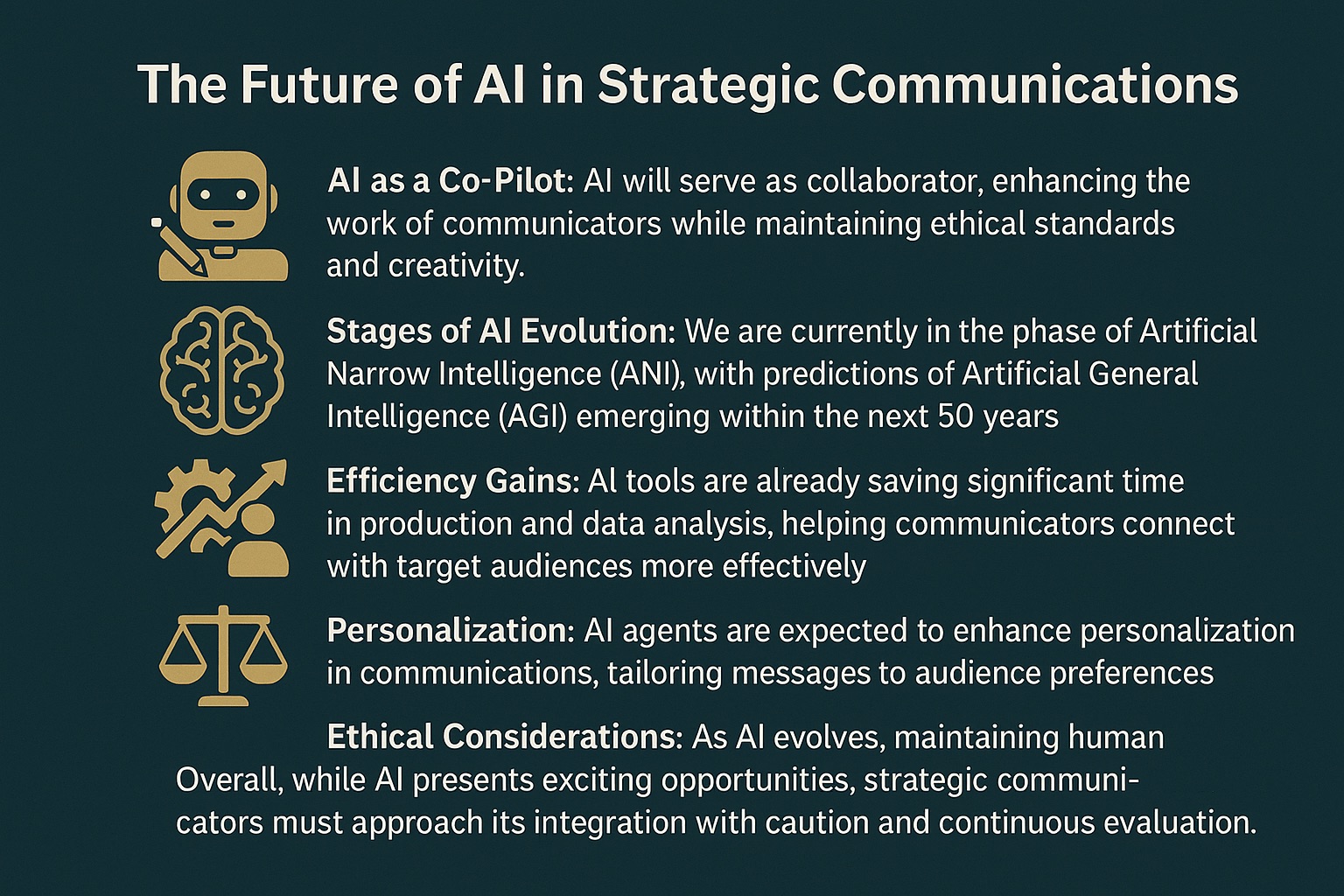 The Future of AI in Strategic Communications

AI as a Co-Pilot: AI will serve as collaborator, enhancing the work of communicators while maintaining ethical standards and creativity.

Stages of AI Evolution: We are currently in the phase of Artificial Narrow Intelligence (ANI), with predictions of Artificial General Intelligence (AGI) emerging within the next 50 years

Efficiency Gains: AI tools are already saving significant time in production and data analysis, helping communicators connect with target audiences more effectively

Personalization: AI agents are expected to enhance personalization in communications, tailoring messages to audience preferences

Ethical Considerations: As AI evolves, maintaining human

Overall, while AI presents exciting opportunities, strategic communicators must approach its integration with caution and continuous evaluation.